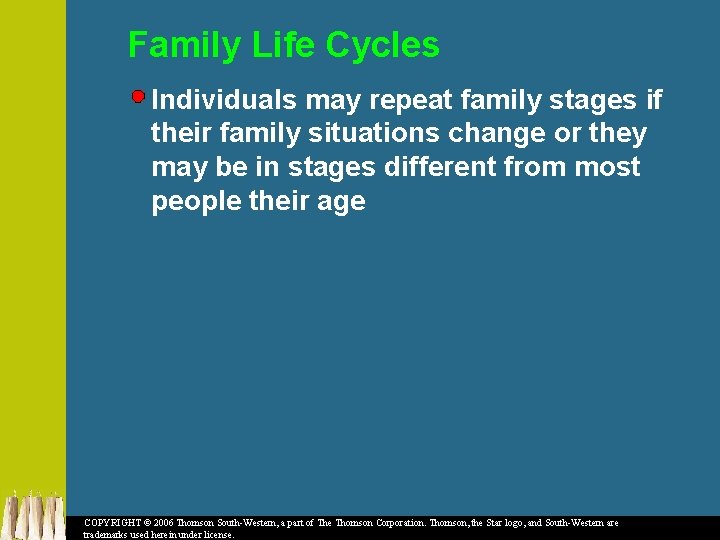 Family Life Cycles

Individuals may repeat family stages if their family situations change or they may be in stages different from most people their age

COPYRIGHT © 2006 Thomson South-Western, a part of The Thomson Corporation. Thomson, the Star logo, and South-Western are trademarks used herein under license.